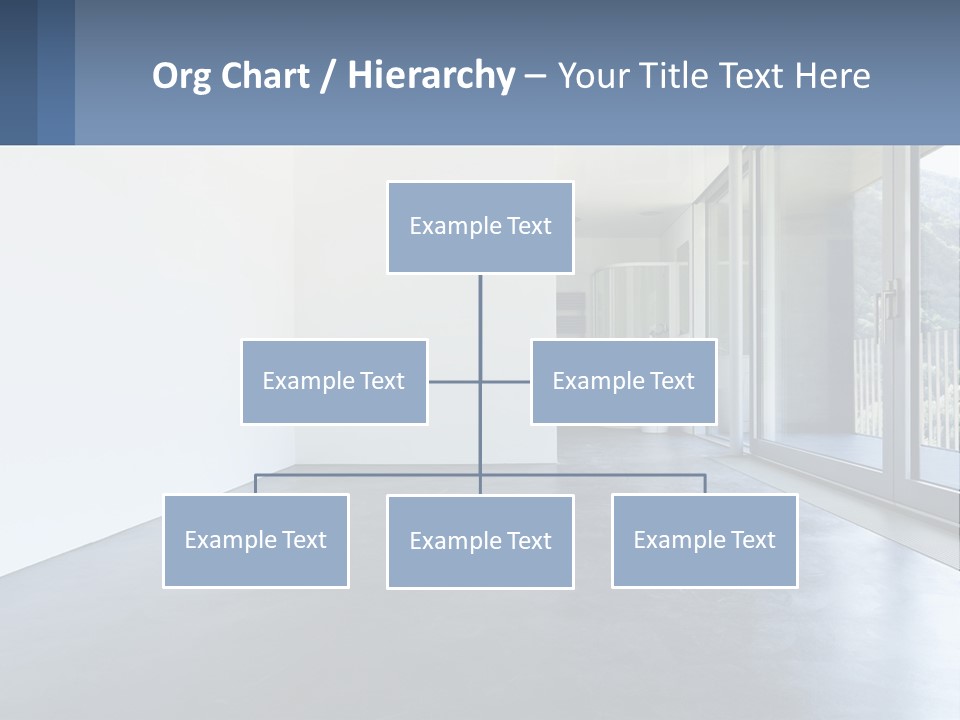 Org Chart / Hierarchy – Your Title Text Here

Example Text

Example Text

Example Text

Example Text

Example Text

Example Text